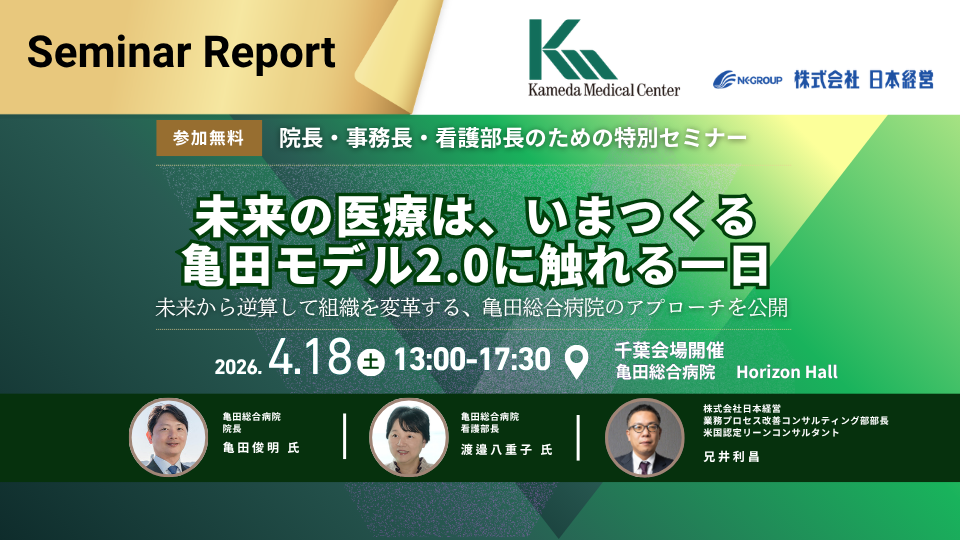 Seminar Report

Kameda Medical Center

NKGROUP 株式会社 日本経営

参加無料 院長・事務長・看護部長のための特別セミナー

未来の医療は、いまつくる
亀田モデル2.0に触れる一日

未来から逆算して組織を変革する、亀田総合病院のアプローチを公開

2026. 4.18 土 13:00-17:30 千葉会場開催 亀田総合病院 Horizon Hall

亀田総合病院
院長
亀田俊明 氏

亀田総合病院
看護部長
渡邉八重子 氏

株式会社日本経営
業務プロセス改善コンサルティング部部長
米国認定リーンコンサルタント
兄井利昌